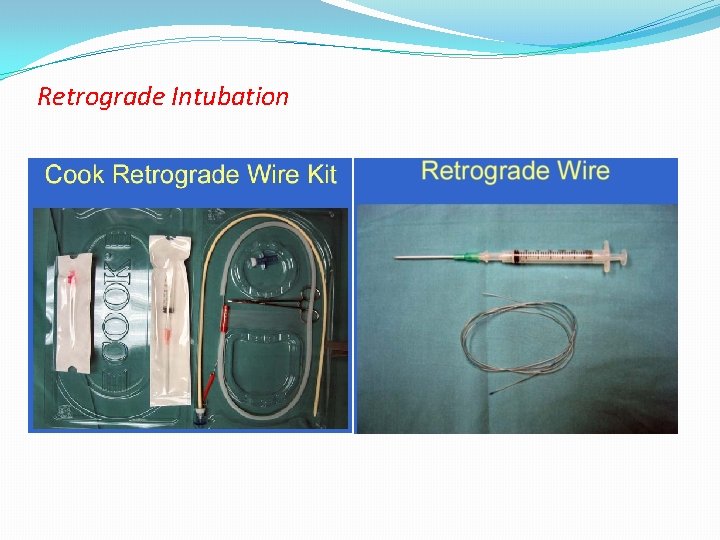 Retrograde Intubation

Cook Retrograde Wire Kit

COOK

Retrograde Wire